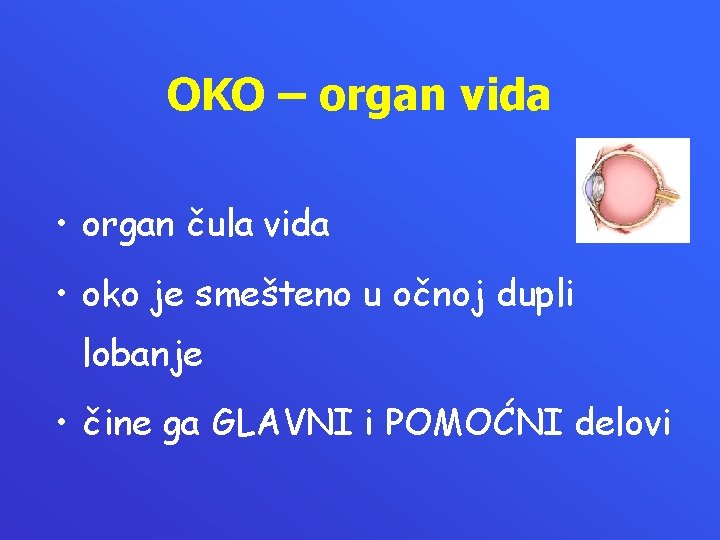 OKO – organ vida

• organ čula vida

• oko je smešteno u očnoj dupli lobanje

• čine ga GLAVNI i POMOĆNI delovi